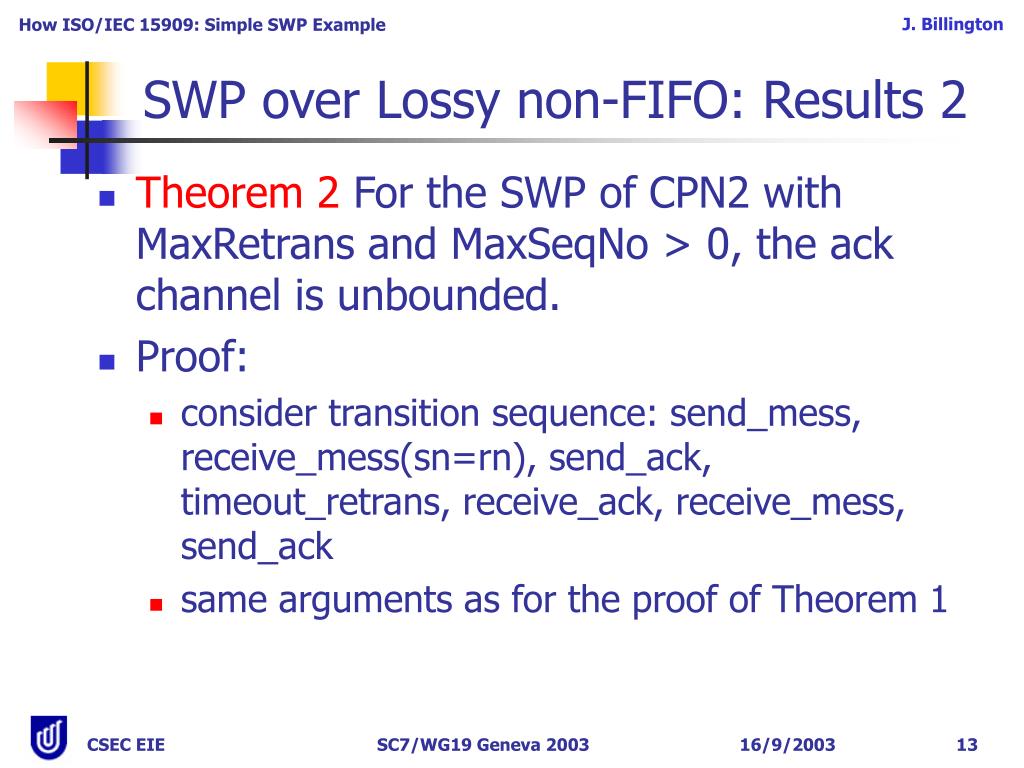 How ISO/IEC 15909: Simple SWP Example

J. Billington

SWP over Lossy non-FIFO: Results 2

Theorem 2 For the SWP of CPN2 with MaxRetrans and MaxSeqNo > 0, the ack channel is unbounded.

Proof:

consider transition sequence: send_mess, receive_mess(sn=rn), send_ack, timeout_retrans, receive_ack, receive_mess, send_ack

same arguments as for the proof of Theorem 1

CSEC EIE

SC7/WG19 Geneva 2003

16/9/2003

13